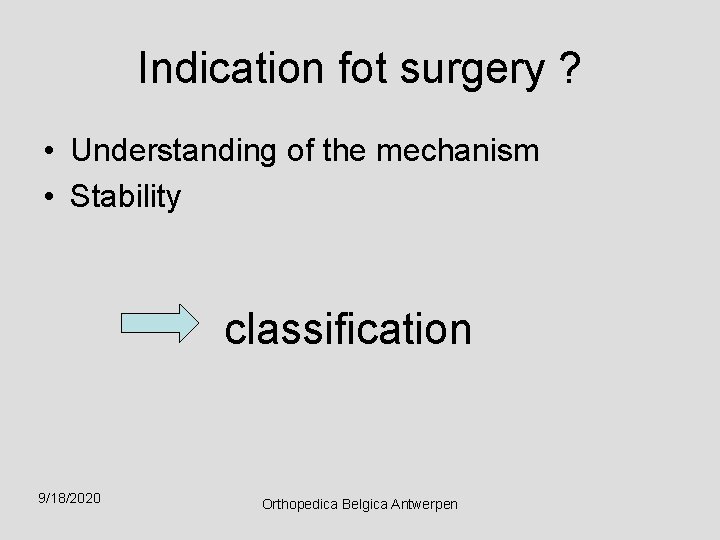 Indication fot surgery ?

• Understanding of the mechanism
• Stability

classification

9/18/2020

Orthopedica Belgica Antwerpen